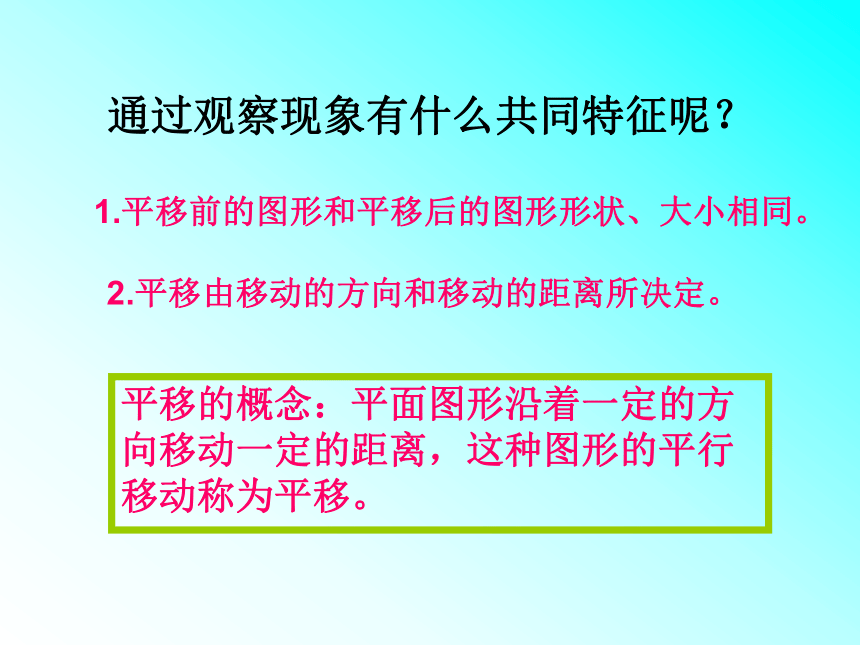 通过观察现象有什么共同特征呢？

1.平移前的图形和平移后的图形形状、大小相同。

2.平移由移动的方向和移动的距离所决定。

平移的概念：平面图形沿着一定的方向移动一定的距离，这种图形的平行移动称为平移。